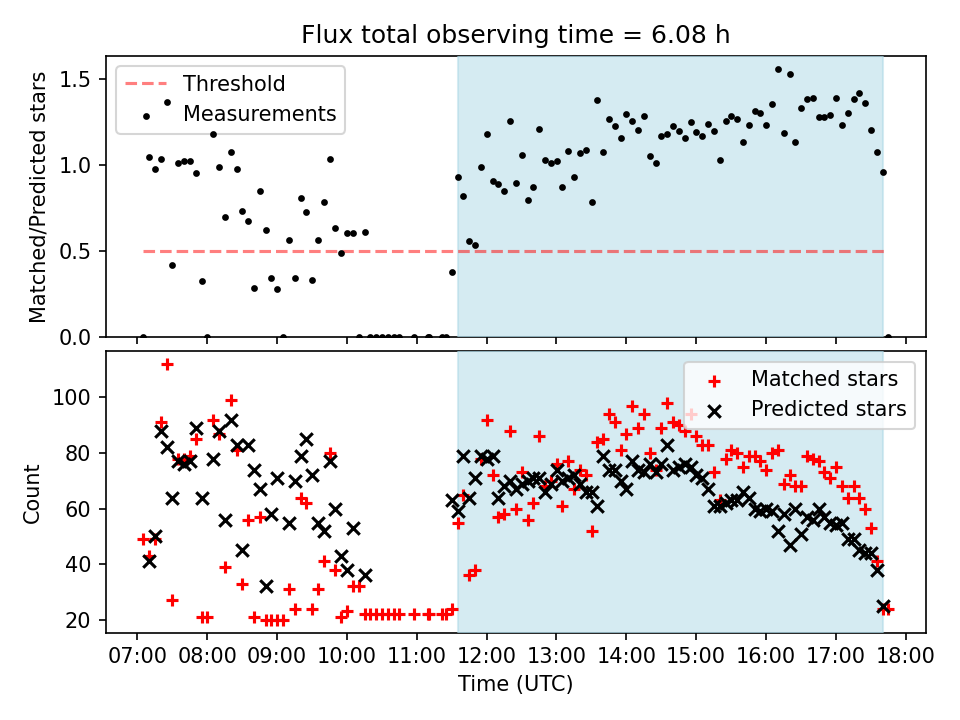 Flux total observing time = 6.08 h

Threshold
Measurements

Matched/Predicted stars

1.5
1.0
0.5
0.0

Matched stars
Predicted stars

Count

100
80
60
40
20

07:00 08:00 09:00 10:00 11:00 12:00 13:00 14:00 15:00 16:00 17:00 18:00

Time (UTC)